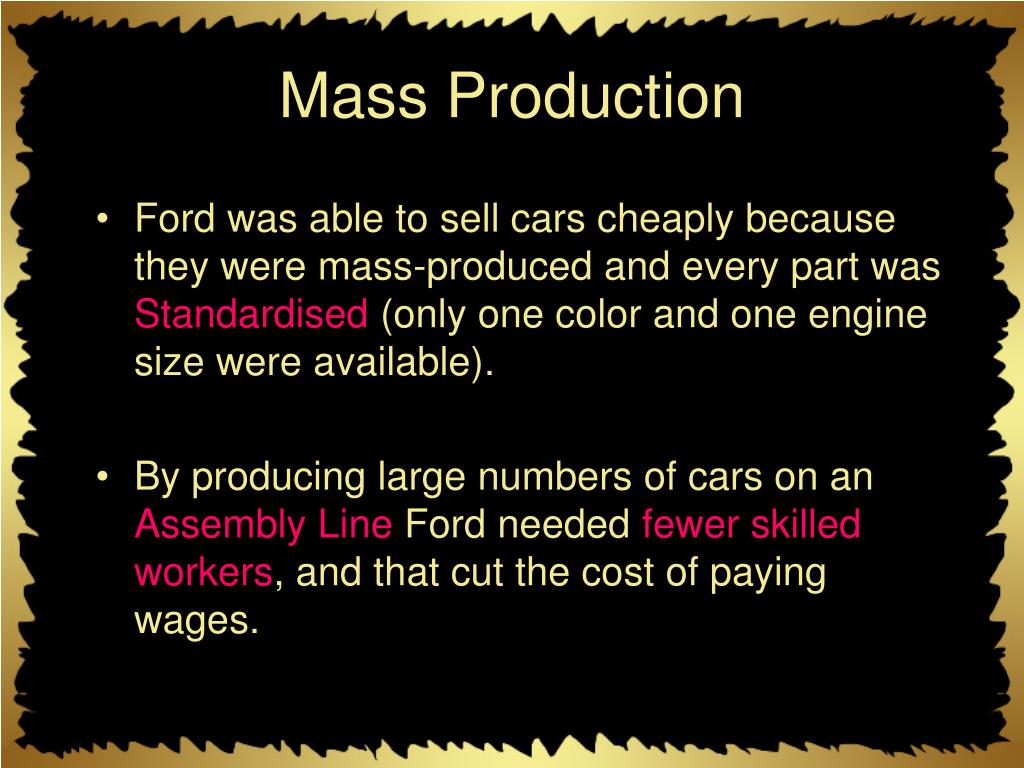 Mass Production

• Ford was able to sell cars cheaply because they were mass-produced and every part was Standardised (only one color and one engine size were available).

• By producing large numbers of cars on an Assembly Line Ford needed fewer skilled workers, and that cut the cost of paying wages.